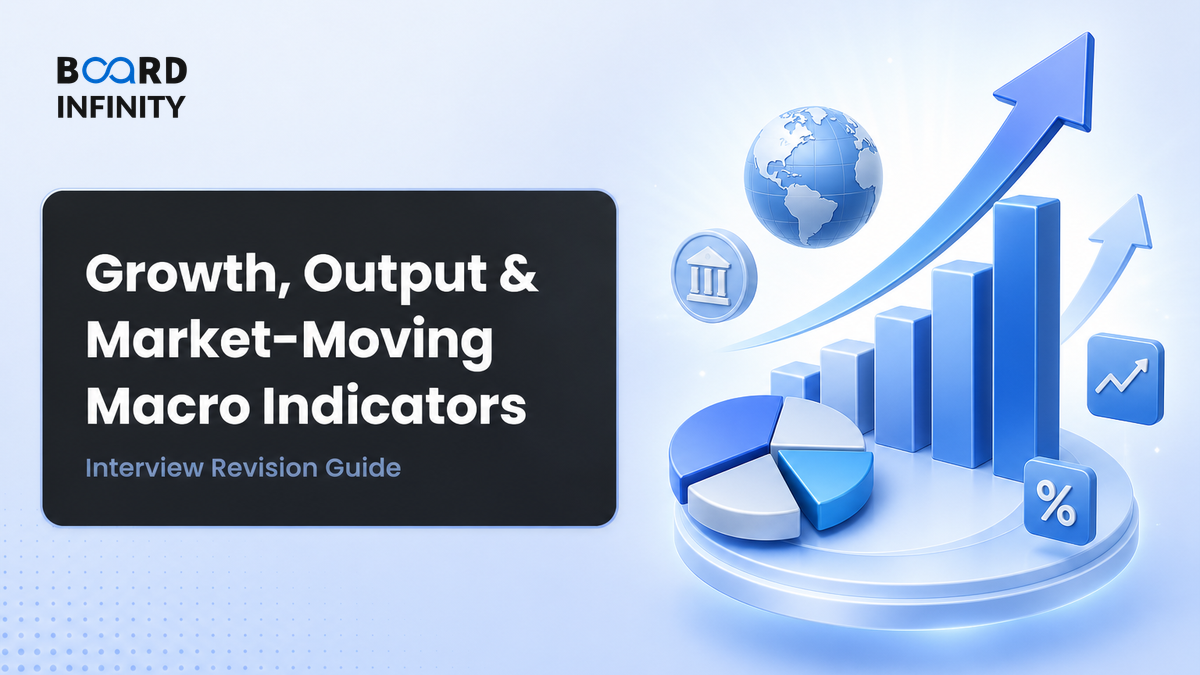 BOARD INFINITY

Growth, Output & Market-Moving Macro Indicators

Interview Revision Guide

%